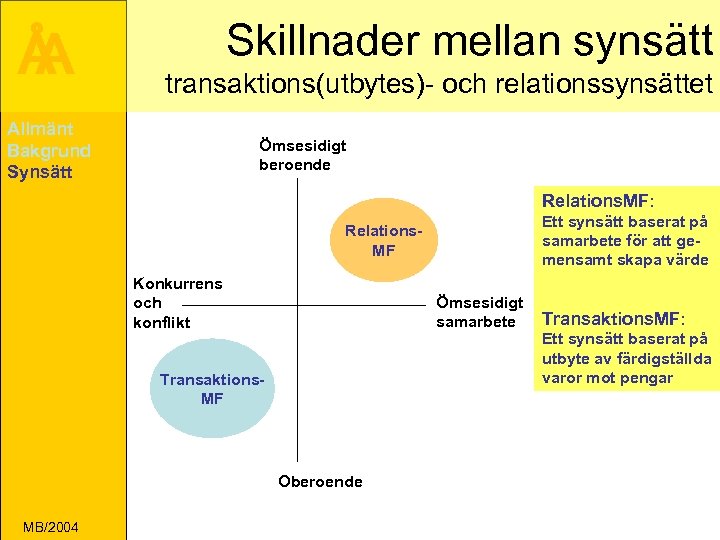 ÅA

Skillnader mellan synsätt
transaktions(utbytes)- och relationssynsättet

Allmänt
Bakgrund
Synsätt

Ömsesidigt beroende

Relations-MF

Konkurrens och konflikt

Ömsesidigt samarbete

Transaktions-MF

Oberoende

RelationsMF:
Ett synsätt baserat på samarbete för att gemensamt skapa värde

TransaktionsMF:
Ett synsätt baserat på utbyte av färdigställda varor mot pengar

MB/2004